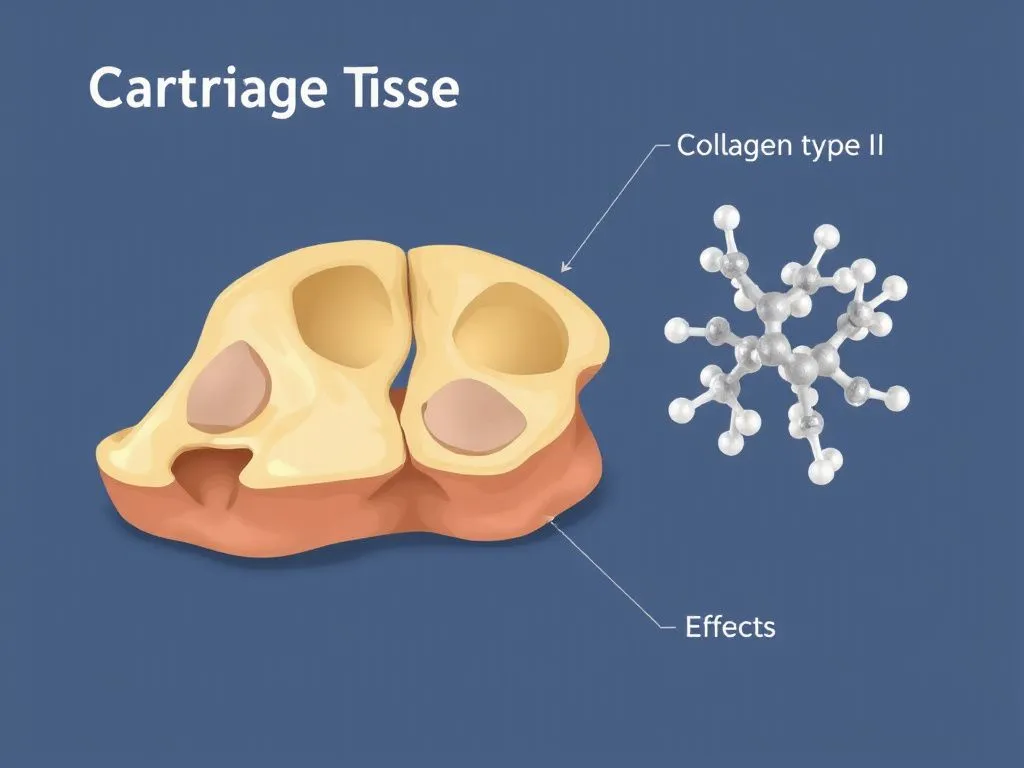 Cartriage Tisse

Collagen type II

Effects